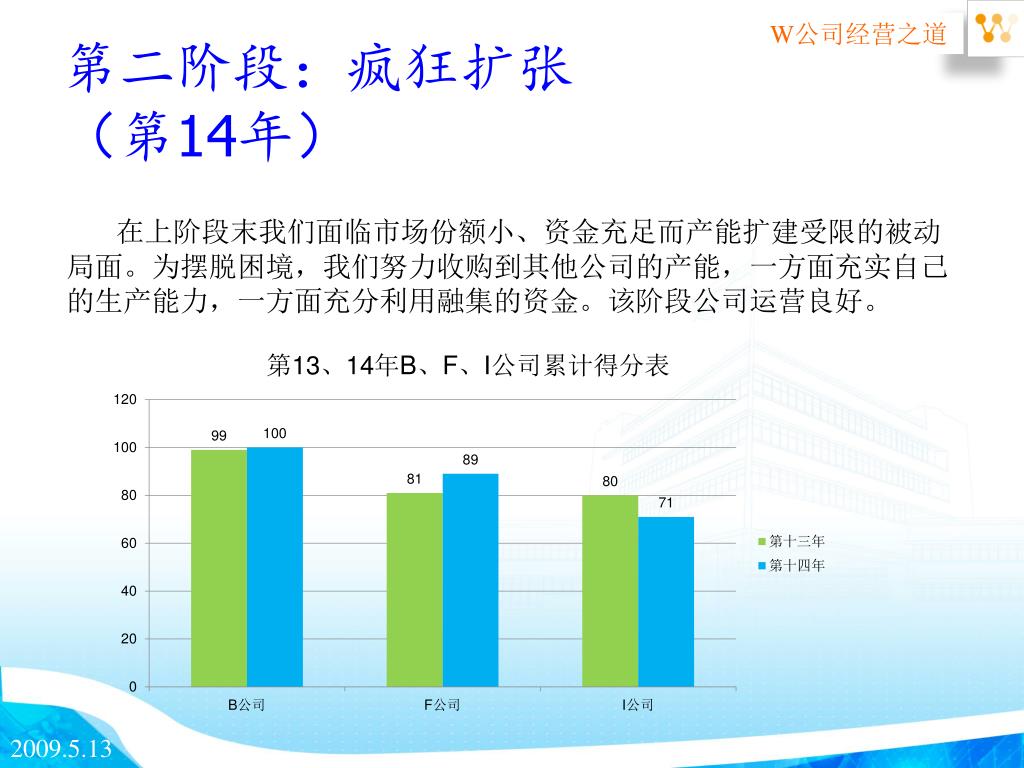 W公司经营之道

第二阶段：疯狂扩张（第14年）

在上阶段末我们面临市场份额小、资金充足而产能扩建受限的被动局面。为摆脱困境，我们努力收购到其他公司的产能，一方面充实自己的生产能力，一方面充分利用融集的资金。该阶段公司运营良好。

第13、14年B、F、I公司累计得分表

120
100
80
60
40
20
0

99 100
81 89
80 71

B公司 F公司 I公司

第十三年
第十四年

2009.5.13